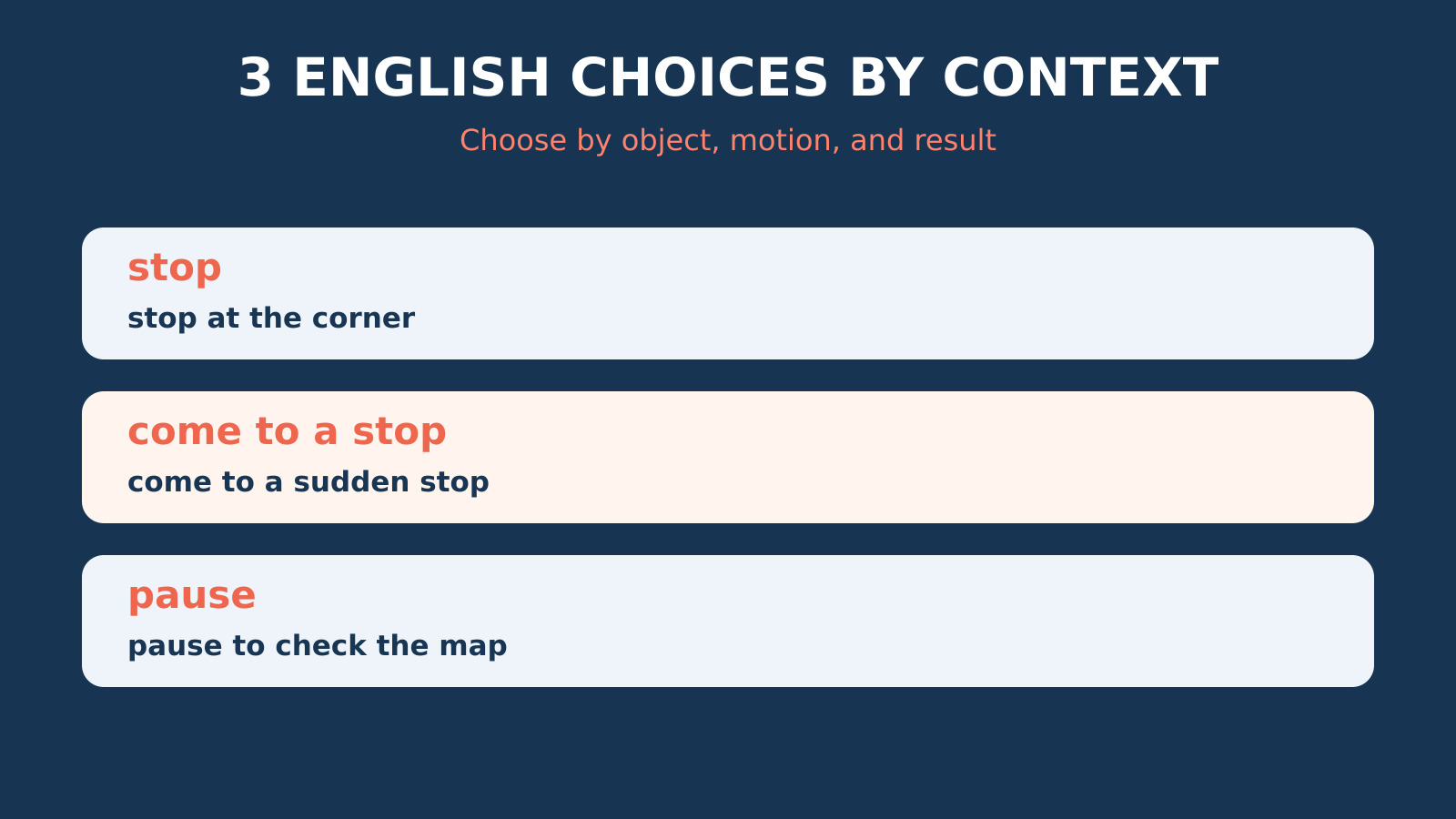 3 ENGLISH CHOICES BY CONTEXT

Choose by object, motion, and result

stop

stop at the corner

come to a stop

come to a sudden stop

pause

pause to check the map